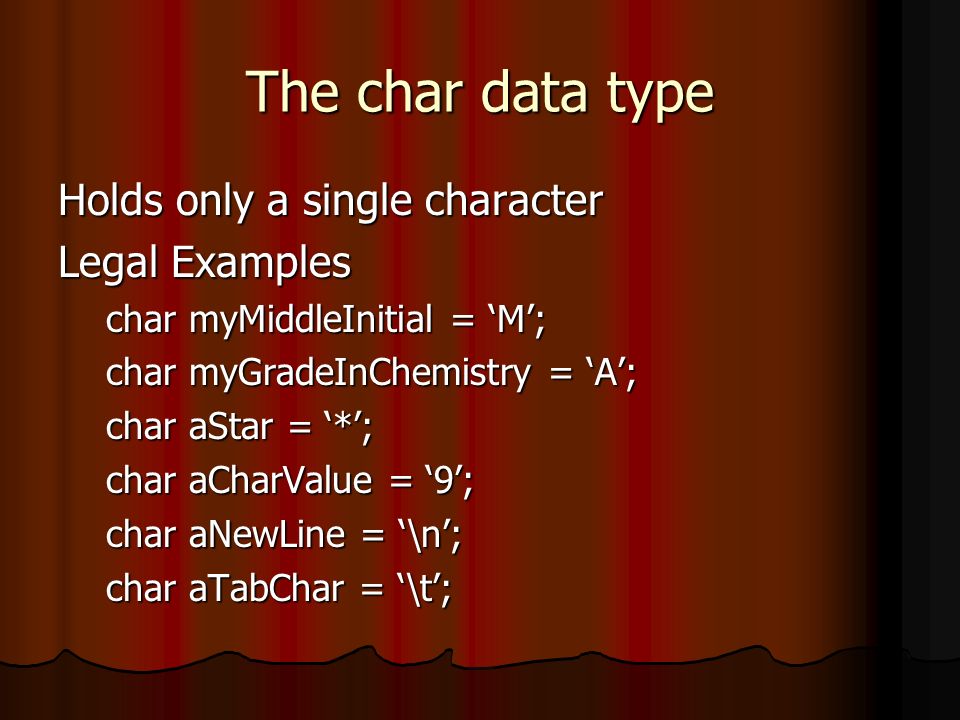 The char data type

Holds only a single character

Legal Examples

char myMiddleInitial = ‘M’;

char myGradeInChemistry = ‘A’;

char aStar = ‘*’;

char aCharValue = ‘9’;

char aNewLine = ‘\n’;

char aTabChar = ‘\t’;